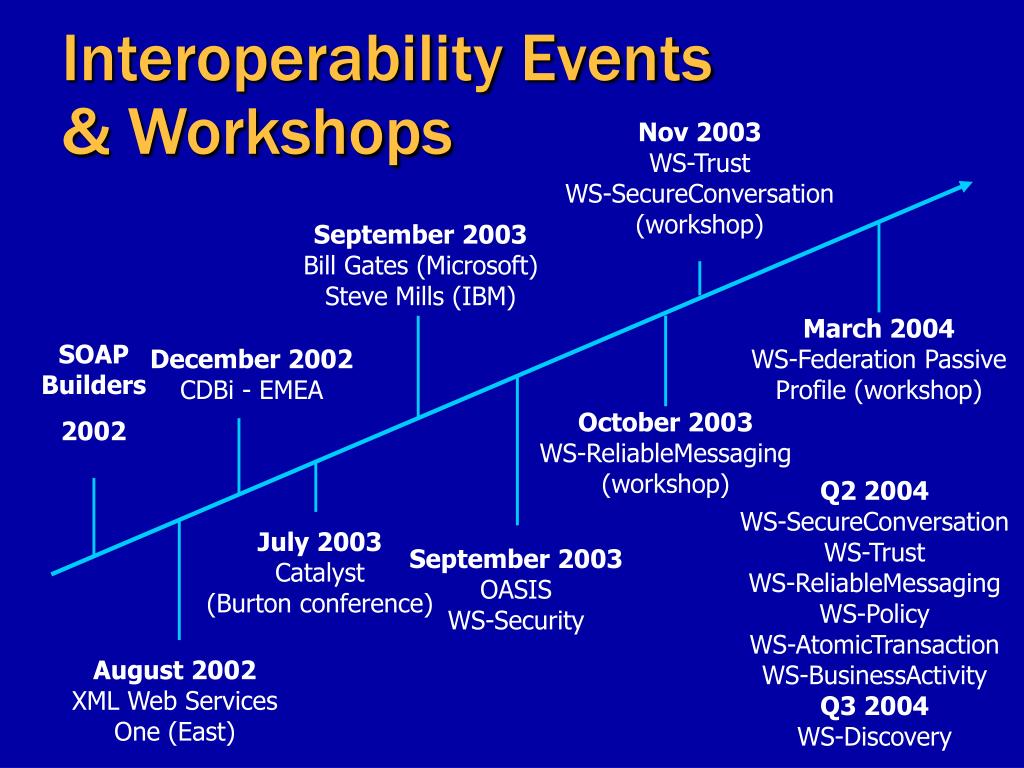 Interoperability Events & Workshops

SOAP Builders

2002

August 2002
XML Web Services One (East)

December 2002
CDBi - EMEA

July 2003
Catalyst
(Burton conference)

September 2003
Bill Gates (Microsoft)
Steve Mills (IBM)

September 2003
OASIS
WS-Security

October 2003
WS-ReliableMessaging
(workshop)

Nov 2003
WS-Trust
WS-SecureConversation
(workshop)

March 2004
WS-Federation Passive Profile (workshop)

Q2 2004
WS-SecureConversation
WS-Trust
WS-ReliableMessaging
WS-Policy
WS-AtomicTransaction
WS-BusinessActivity
Q3 2004
WS-Discovery